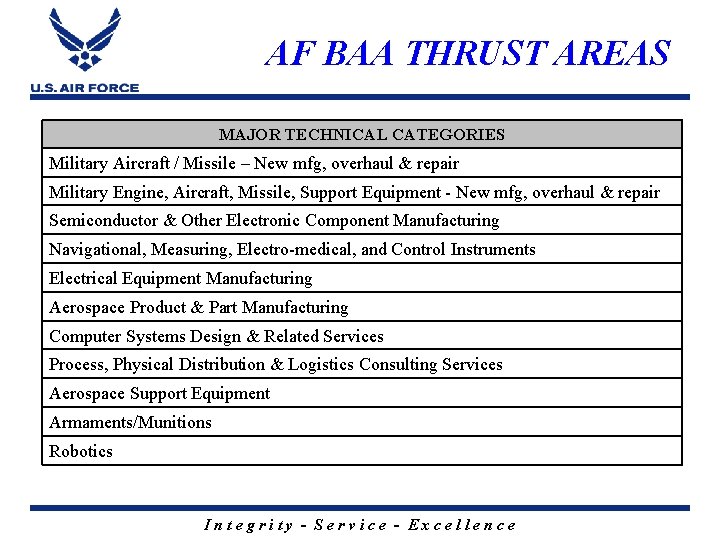 U.S. AIR FORCE

AF BAA THRUST AREAS

| MAJOR TECHNICAL CATEGORIES |
|---|
| Military Aircraft / Missile – New mfg, overhaul & repair |
| Military Engine, Aircraft, Missile, Support Equipment - New mfg, overhaul & repair |
| Semiconductor & Other Electronic Component Manufacturing |
| Navigational, Measuring, Electro-medical, and Control Instruments |
| Electrical Equipment Manufacturing |
| Aerospace Product & Part Manufacturing |
| Computer Systems Design & Related Services |
| Process, Physical Distribution & Logistics Consulting Services |
| Aerospace Support Equipment |
| Armaments/Munitions |
| Robotics |

Integrity - Service - Excellence